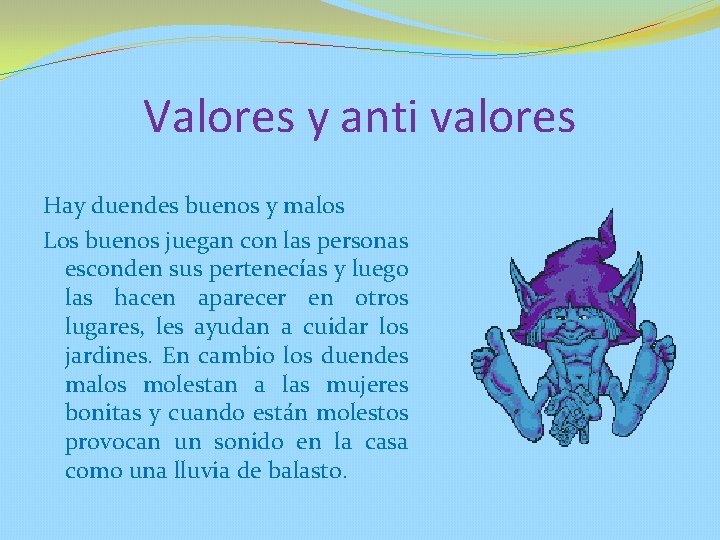 Valores y anti valores

Hay duendes buenos y malos

Los buenos juegan con las personas esconden sus pertenecías y luego las hacen aparecer en otros lugares, les ayudan a cuidar los jardines. En cambio los duendes malos molestan a las mujeres bonitas y cuando están molestos provocan un sonido en la casa como una lluvia de balasto.